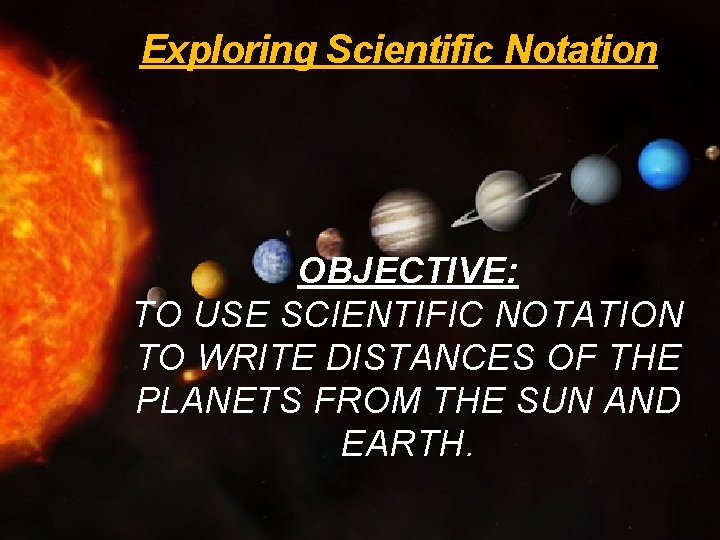 Exploring Scientific Notation

OBJECTIVE:
TO USE SCIENTIFIC NOTATION TO WRITE DISTANCES OF THE PLANETS FROM THE SUN AND EARTH.